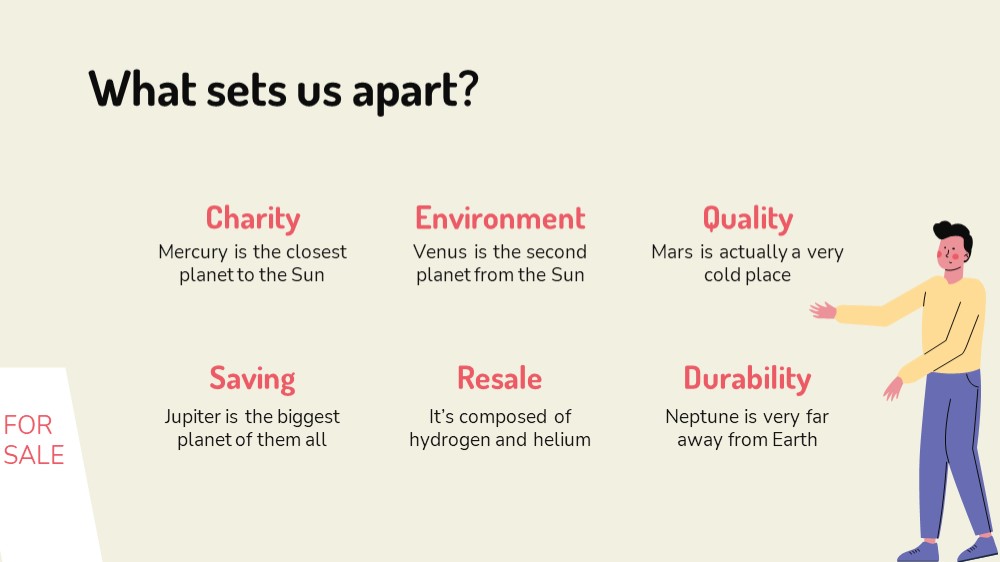 What sets us apart?

Charity
Mercury is the closest planet to the Sun

Environment
Venus is the second planet from the Sun

Quality
Mars is actually a very cold place

Saving
Jupiter is the biggest planet of them all

Resale
It's composed of hydrogen and helium

Durability
Neptune is very far away from Earth

FOR SALE